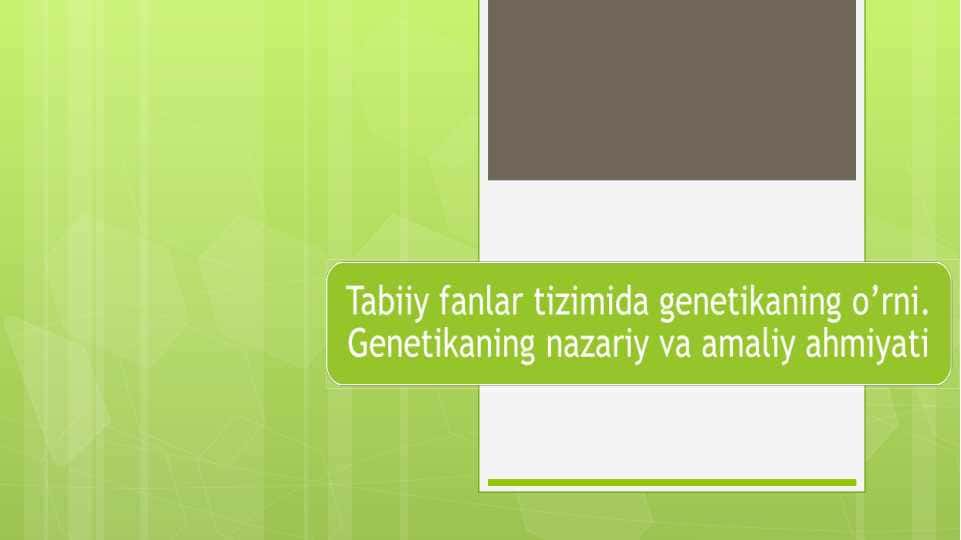 Tabiiy fanlar tizimida genetikaning o’rni. Genetikaning nazariy va amaliy ahmiyati